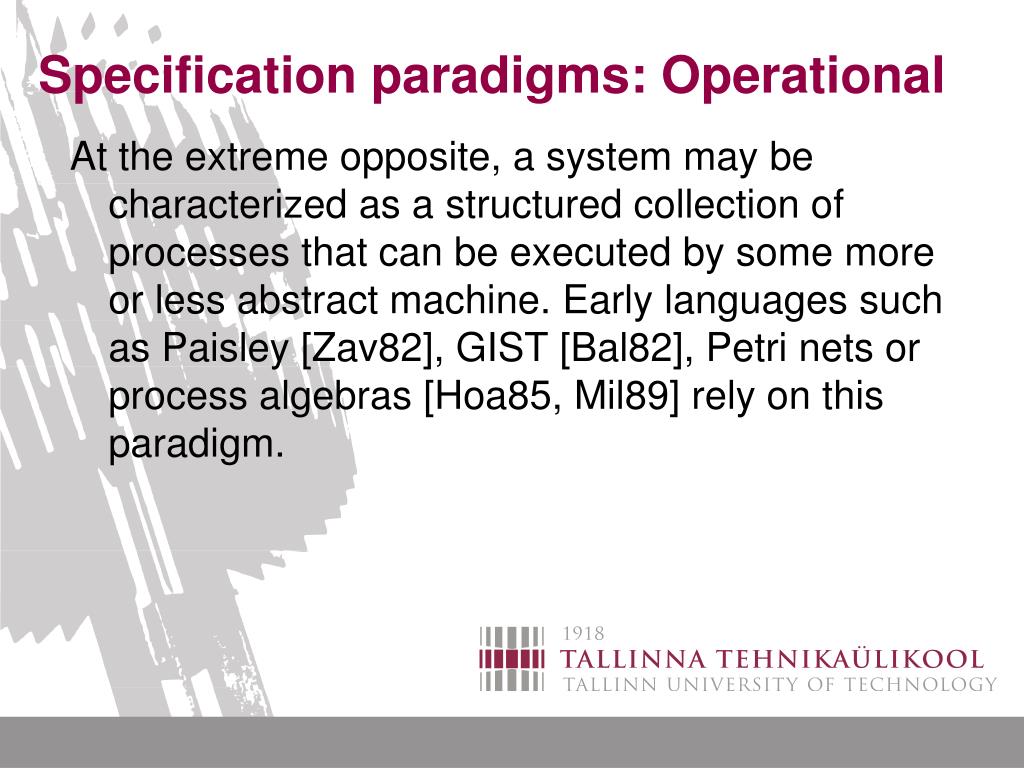 Specification paradigms: Operational

At the extreme opposite, a system may be characterized as a structured collection of processes that can be executed by some more or less abstract machine. Early languages such as Paisley [Zav82], GIST [Bal82], Petri nets or process algebras [Hoa85, Mil89] rely on this paradigm.

1918
TALLINNA TEHNIKAÜLIKOOL
TALLINN UNIVERSITY OF TECHNOLOGY